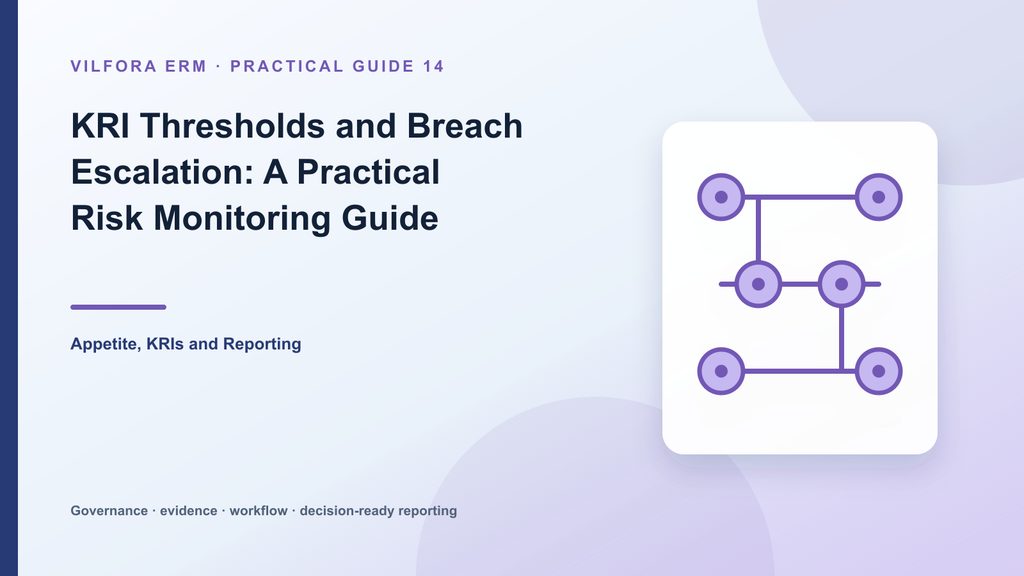 VILFORA ERM · PRACTICAL GUIDE 14

KRI Thresholds and Breach Escalation: A Practical Risk Monitoring Guide

Appetite, KRIs and Reporting

Governance · evidence · workflow · decision-ready reporting